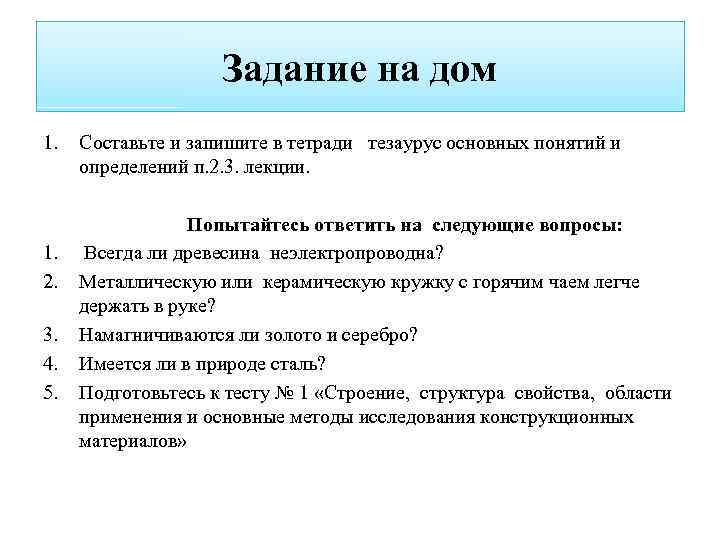 Задание на дом

1. Составьте и запишите в тетради тезаурус основных понятий и определений п.2.3. лекции.

Попытайтесь ответить на следующие вопросы:

1. Всегда ли древесина неэлектропроводна?
2. Металлическую или керамическую кружку с горячим чаем легче держать в руке?
3. Намагничиваются ли золото и серебро?
4. Имеется ли в природе сталь?
5. Подготовьтесь к тесту № 1 «Строение, структура свойства, области применения и основные методы исследования конструкционных материалов»